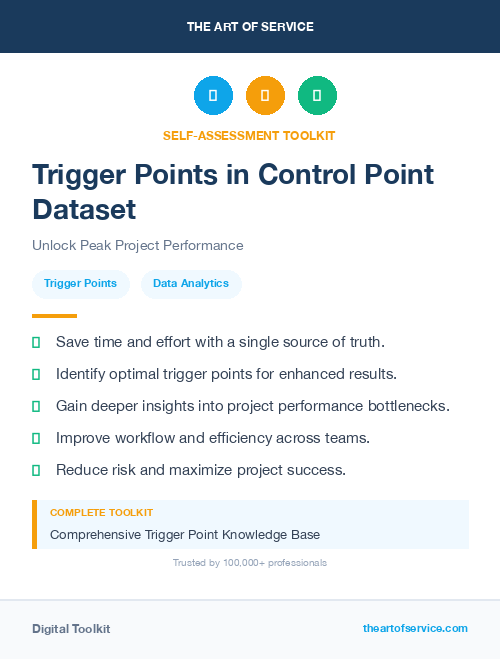 THE ART OF SERVICE

SELF-ASSESSMENT TOOLKIT

Trigger Points in Control Point Dataset

Unlock Peak Project Performance

Trigger Points

Data Analytics

Save time and effort with a single source of truth.

Identify optimal trigger points for enhanced results.

Gain deeper insights into project performance bottlenecks.

Improve workflow and efficiency across teams.

Reduce risk and maximize project success.

COMPLETE TOOLKIT

Comprehensive Trigger Point Knowledge Base

Trusted by 100,000+ professionals

Digital Toolkit

theartofservice.com